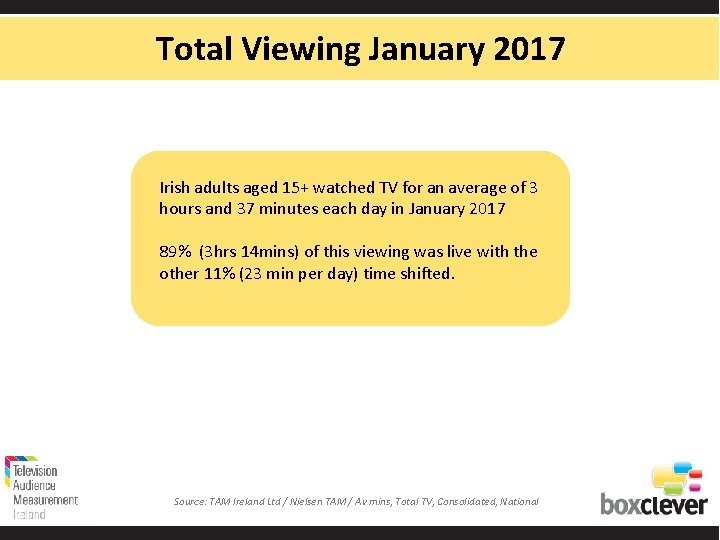 Total Viewing January 2017

Irish adults aged 15+ watched TV for an average of 3 hours and 37 minutes each day in January 2017

89% (3hrs 14mins) of this viewing was live with the other 11% (23 min per day) time shifted.

Television Audience Measurement Ireland

Source: TAM Ireland Ltd / Nielsen TAM / Av mins, Total TV, Consolidated, National

boxclever